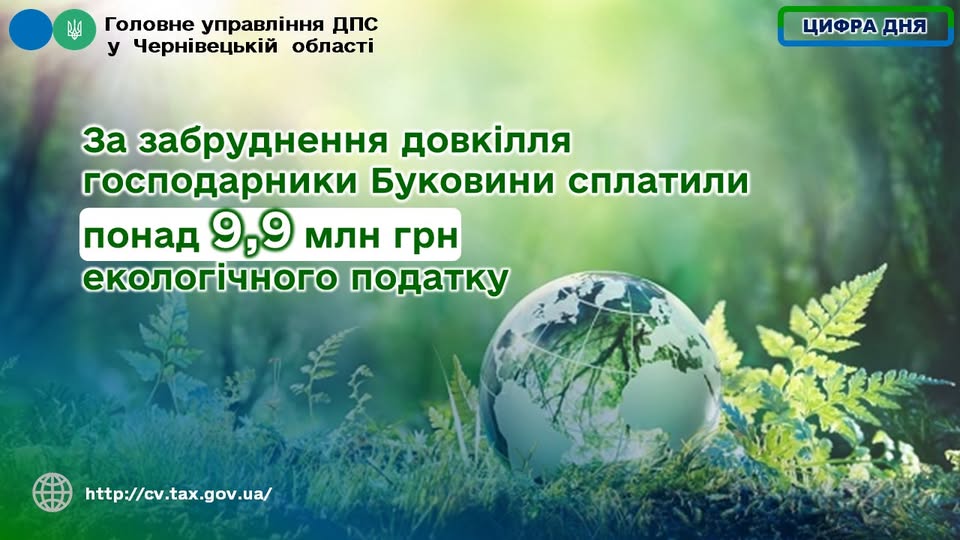 Головне управління ДПС у Чернівецькій області

ЦИФРА ДНЯ

За забруднення довкілля господарники Буковини сплатили понад 9,9 млн грн екологічного податку

http://cv.tax.gov.ua/